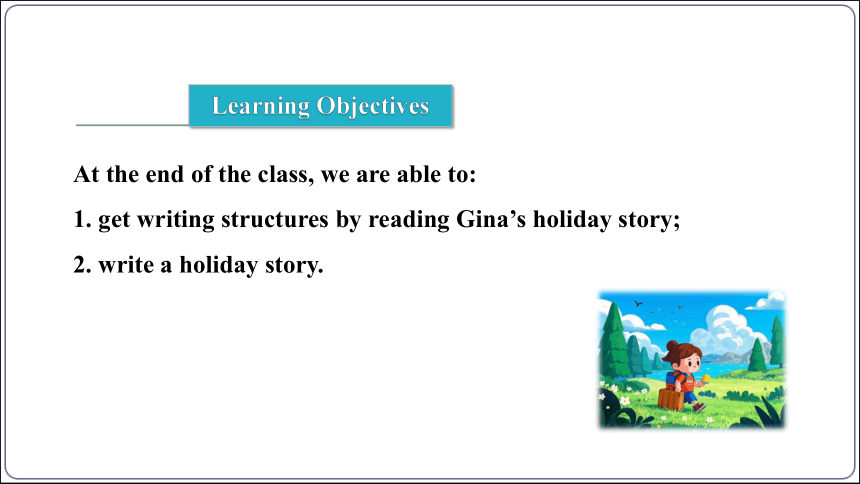 Learning Objectives

At the end of the class, we are able to:

1. get writing structures by reading Gina’s holiday story;

2. write a holiday story.